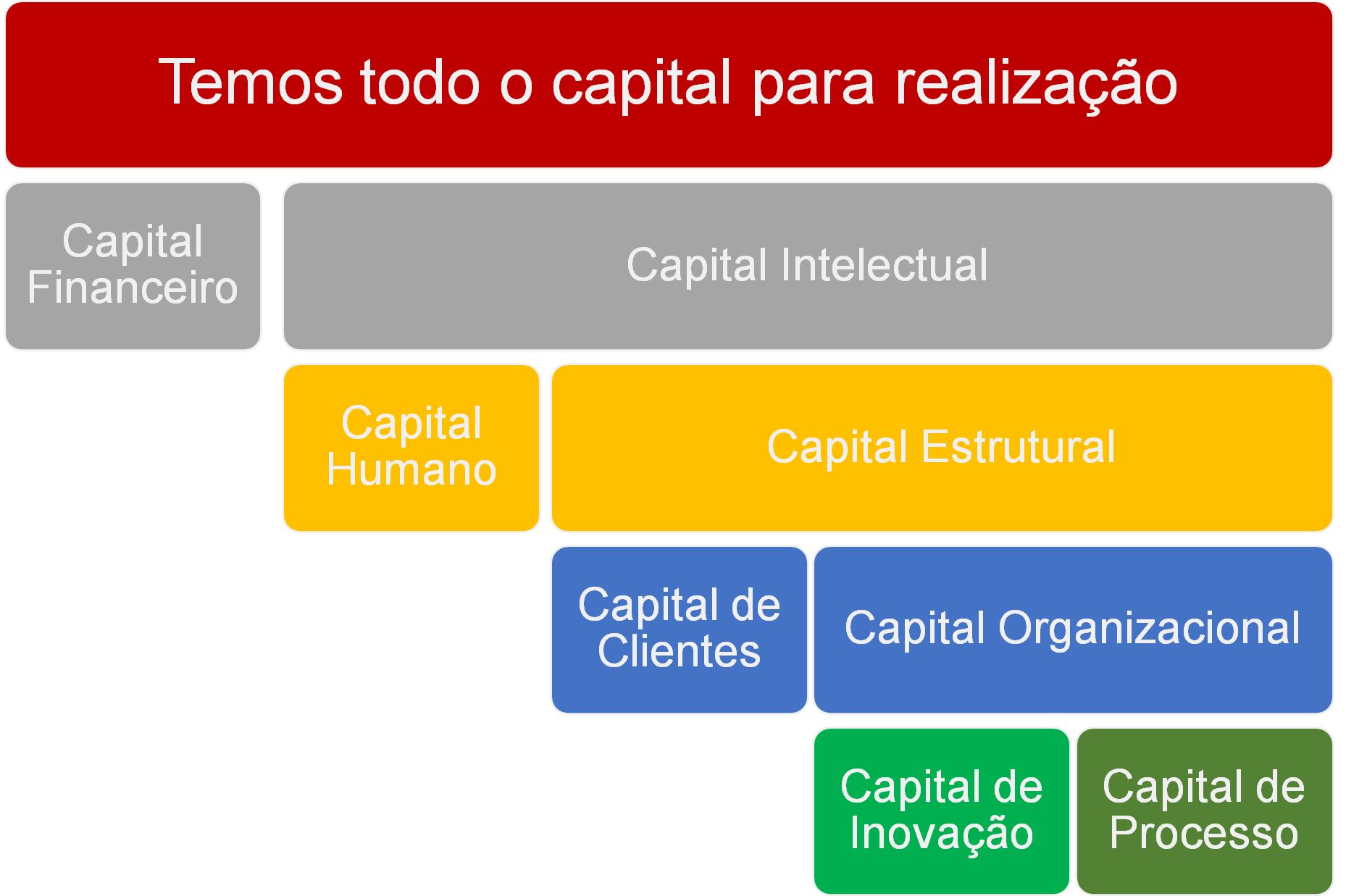 Temos todo o capital para realização

Capital Financeiro

Capital Intelectual

Capital Humano

Capital Estrutural

Capital de Clientes

Capital Organizacional

Capital de Inovação

Capital de Processo